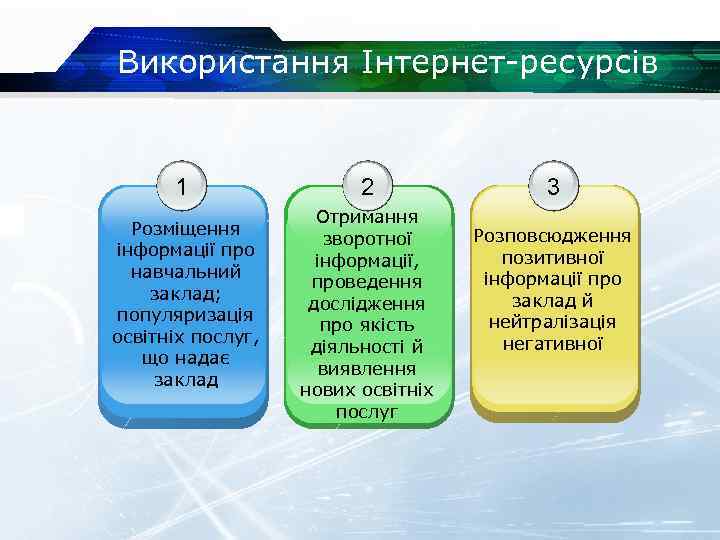 Використання Інтернет-ресурсів

1

Розміщення інформації про навчальний заклад; популяризація освітніх послуг, що надає заклад

2

Отримання зворотної інформації, проведення дослідження про якість діяльності й виявлення нових освітніх послуг

3

Розповсюдження позитивної інформації про заклад й нейтралізація негативної